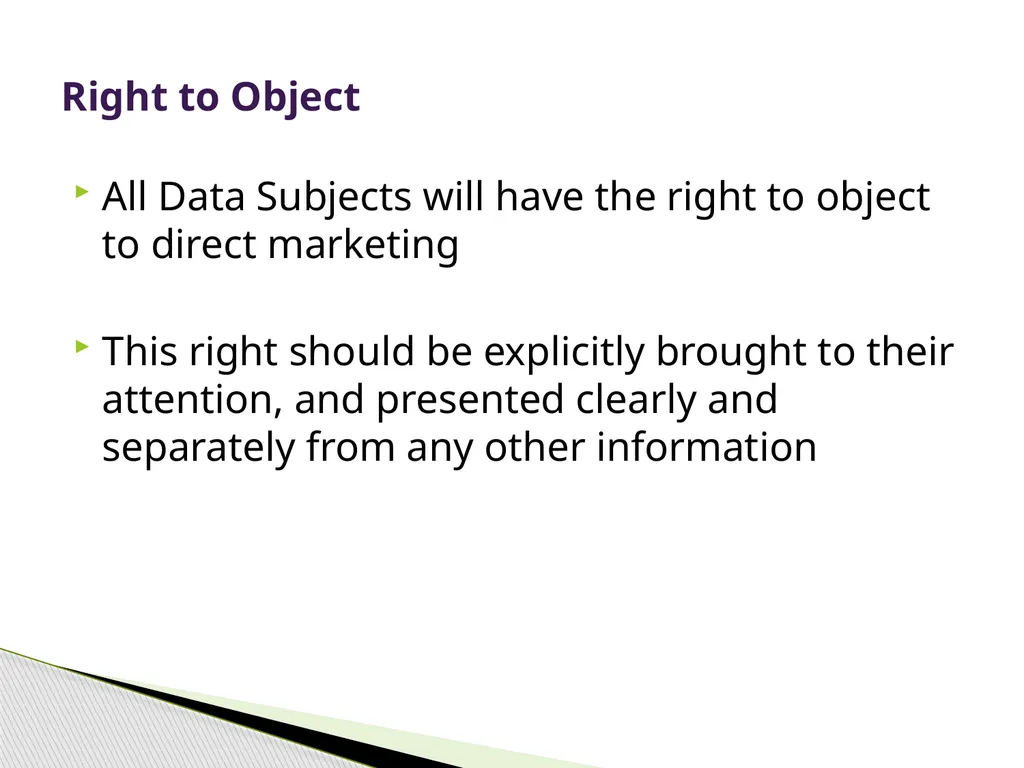 Right to Object

All Data Subjects will have the right to object to direct marketing

This right should be explicitly brought to their attention, and presented clearly and separately from any other information